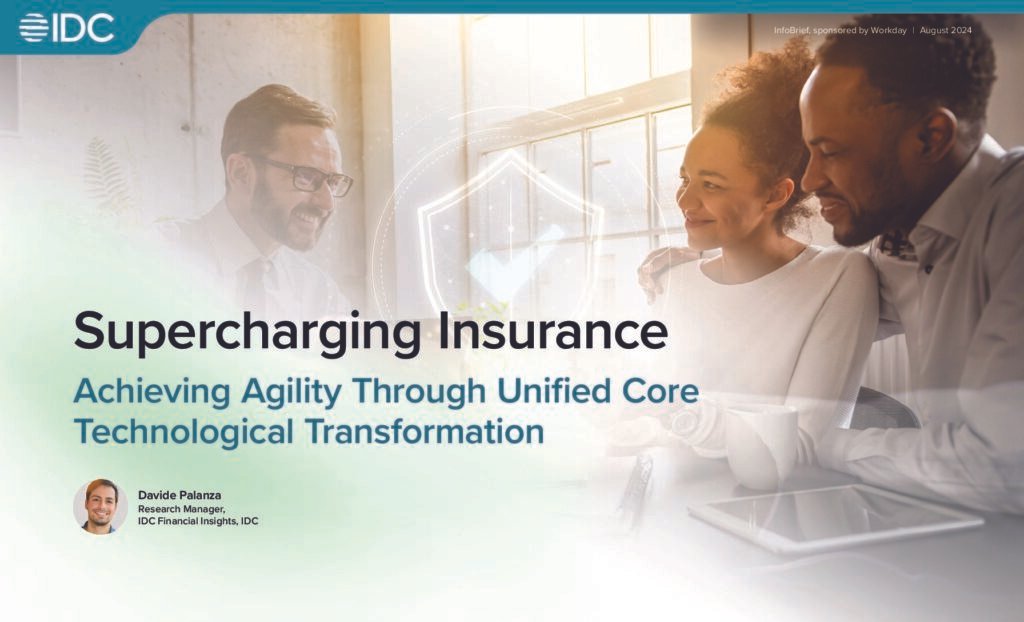 IDC

InfoBrief, sponsored by Workday | August 2024

Supercharging Insurance

Achieving Agility Through Unified Core Technological Transformation

Davide Palanza
Research Manager,
IDC Financial Insights, IDC